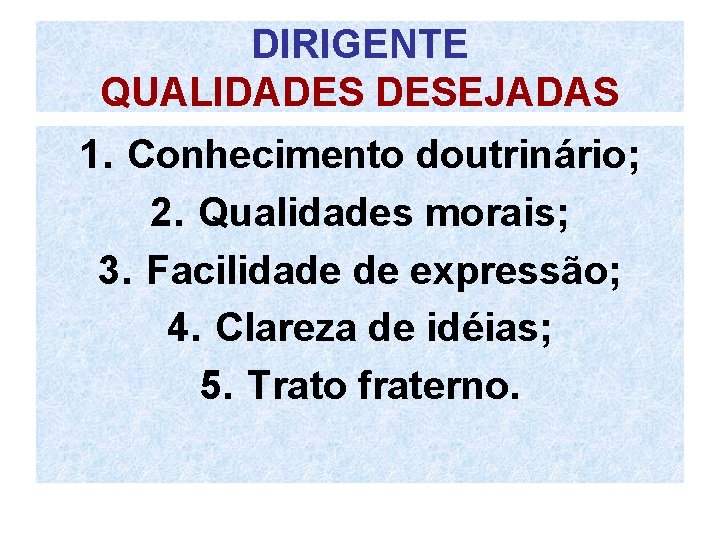 DIRIGENTE
QUALIDADES DESEJADAS

1. Conhecimento doutrinário;
2. Qualidades morais;
3. Facilidade de expressão;
4. Clareza de idéias;
5. Trato fraterno.